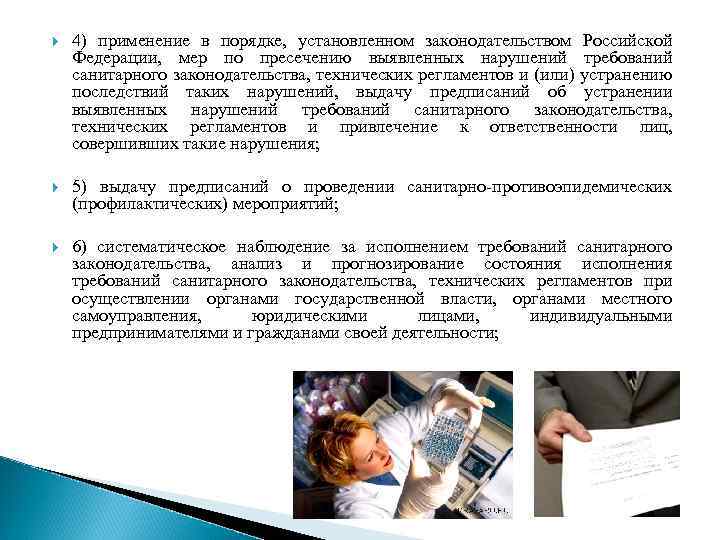 4) применение в порядке, установленном законодательством Российской Федерации, мер по пресечению выявленных нарушений требований санитарного законодательства, технических регламентов и (или) устранению последствий таких нарушений, выдачу предписаний об устранении выявленных нарушений требований санитарного законодательства, технических регламентов и привлечение к ответственности лиц, совершивших такие нарушения;

5) выдачу предписаний о проведении санитарно-противоэпидемических (профилактических) мероприятий;

6) систематическое наблюдение за исполнением требований санитарного законодательства, анализ и прогнозирование состояния исполнения требований санитарного законодательства, технических регламентов при осуществлении органами государственной власти, органами местного самоуправления, юридическими лицами, индивидуальными предпринимателями и гражданами своей деятельности;